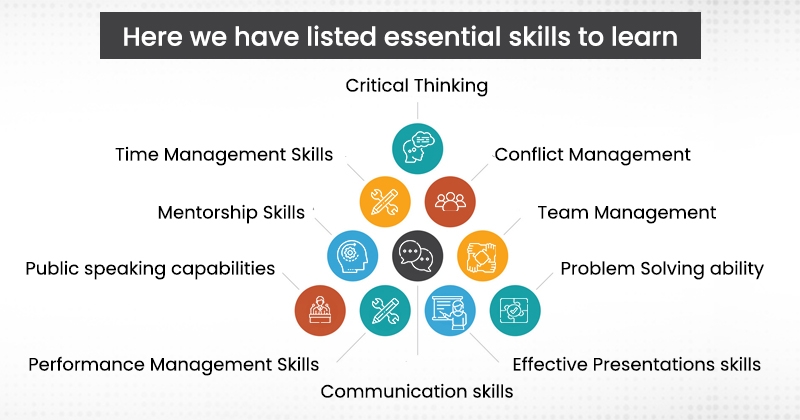 Here we have listed essential skills to learn

Critical Thinking

Time Management Skills

Conflict Management

Mentorship Skills

Team Management

Public speaking capabilities

Problem Solving ability

Performance Management Skills

Effective Presentations skills

Communication skills